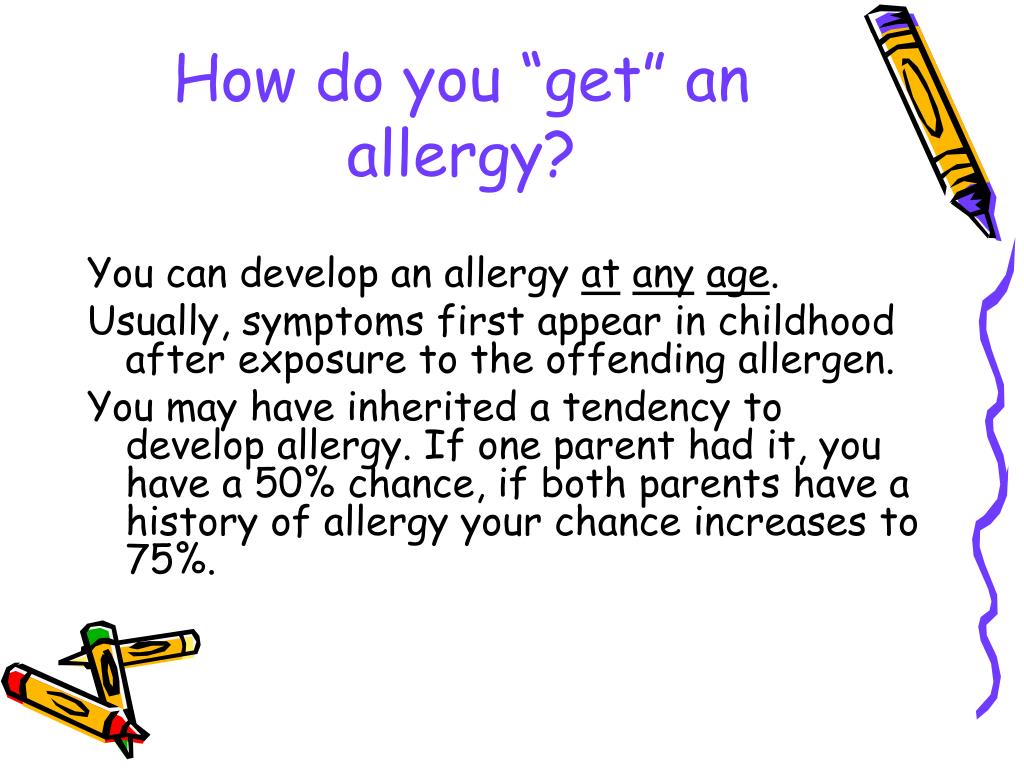 How do you “get” an allergy?

You can develop an allergy at any age.

Usually, symptoms first appear in childhood after exposure to the offending allergen.

You may have inherited a tendency to develop allergy. If one parent had it, you have a 50% chance, if both parents have a history of allergy your chance increases to 75%.